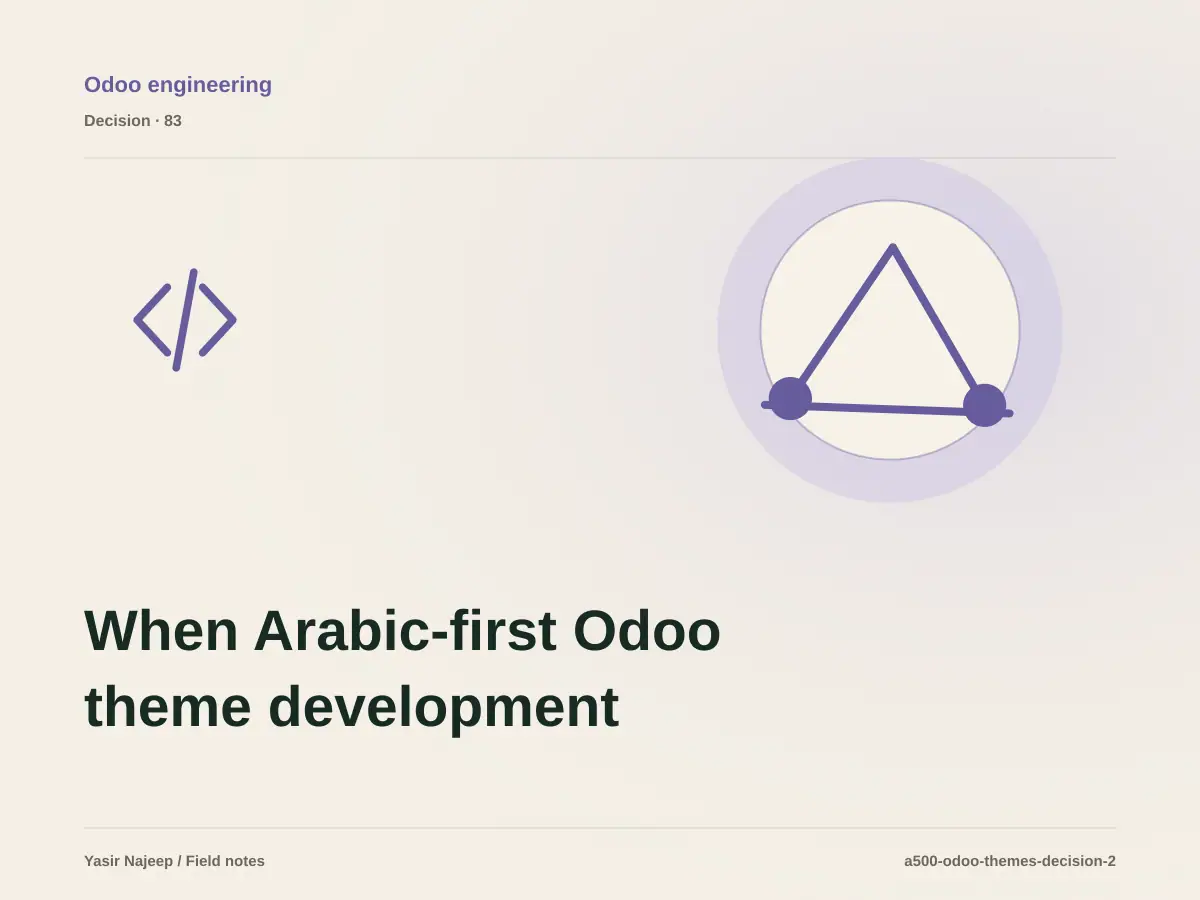 Odoo engineering

Decision · 83

When Arabic-first Odoo theme development

Yasir Najeep / Field notes

a500-odoo-themes-decision-2